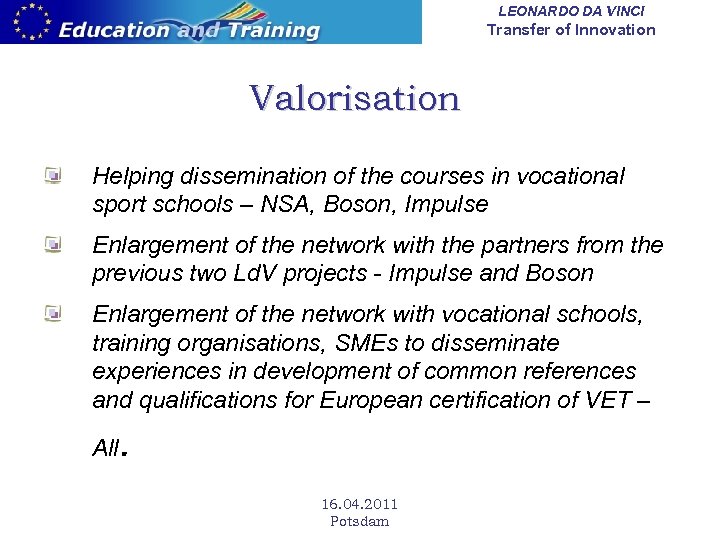 Education and Training

LEONARDO DA VINCI
Transfer of Innovation

Valorisation

Helping dissemination of the courses in vocational sport schools – NSA, Boson, Impulse

Enlargement of the network with the partners from the previous two LdV projects - Impulse and Boson

Enlargement of the network with vocational schools, training organisations, SMEs to disseminate experiences in development of common references and qualifications for European certification of VET – All.

16.04.2011
Potsdam